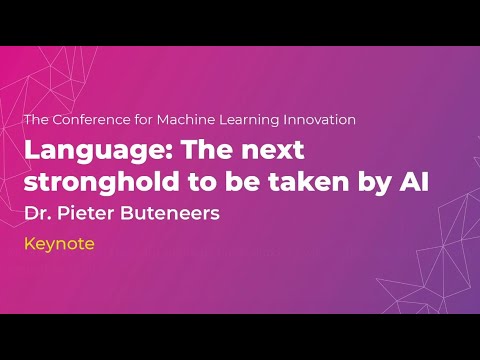 The Conference for Machine Learning Innovation

Language: The next stronghold to be taken by AI

Dr. Pieter Buteneers

Keynote